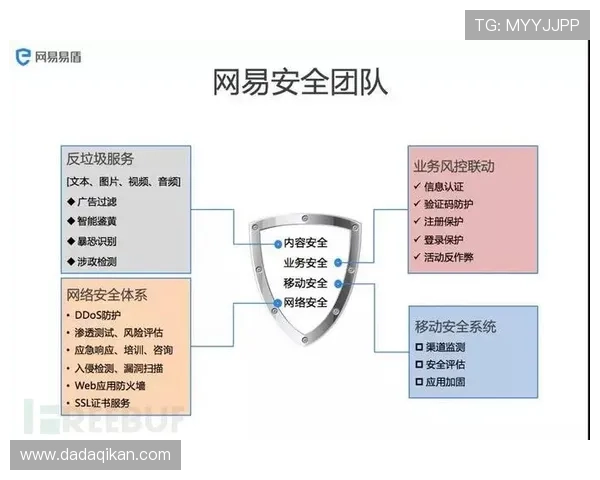 TG: MYYJJPP

网易易盾

网易安全团队

反垃圾服务
[文本、图片、视频、音频]
◆ 广告过滤
◆ 智能鉴黄
◆ 暴恐识别
◆ 涉政检测

网络安全体系
• DDoS防护
• 渗透测试、风险评估
• 应急响应、培训、咨询
• 入侵检测、漏洞扫描
• Web应用防火墙
• SSL证书服务

内容安全
业务安全
移动安全
网络安全

业务风控联动
✓ 信息认证
✓ 验证码防护
✓ 注册保护
✓ 登录保护
✓ 活动反作弊

移动安全系统
☐ 渠道监测
☐ 安全评估
☐ 应用加固

FREEBUF

www.dadaqikan.com